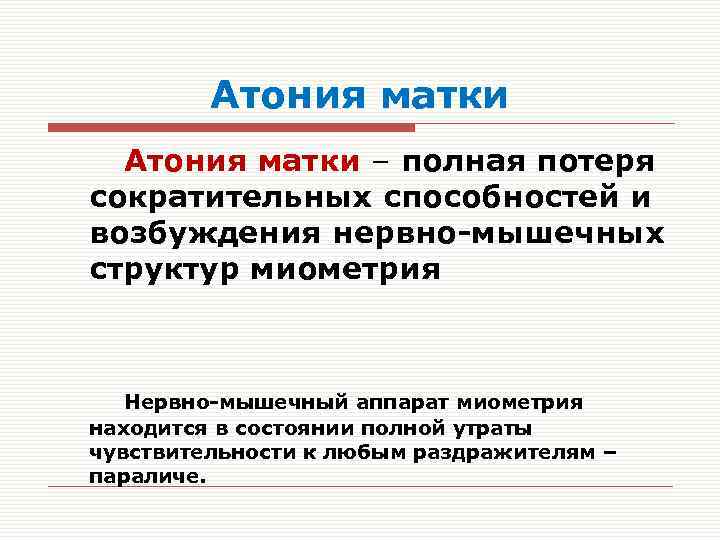 Атония матки

Атония матки – полная потеря сократительных способностей и возбуждения нервно-мышечных структур миометрия

Нервно-мышечный аппарат миометрия находится в состоянии полной утраты чувствительности к любым раздражителям – параличе.